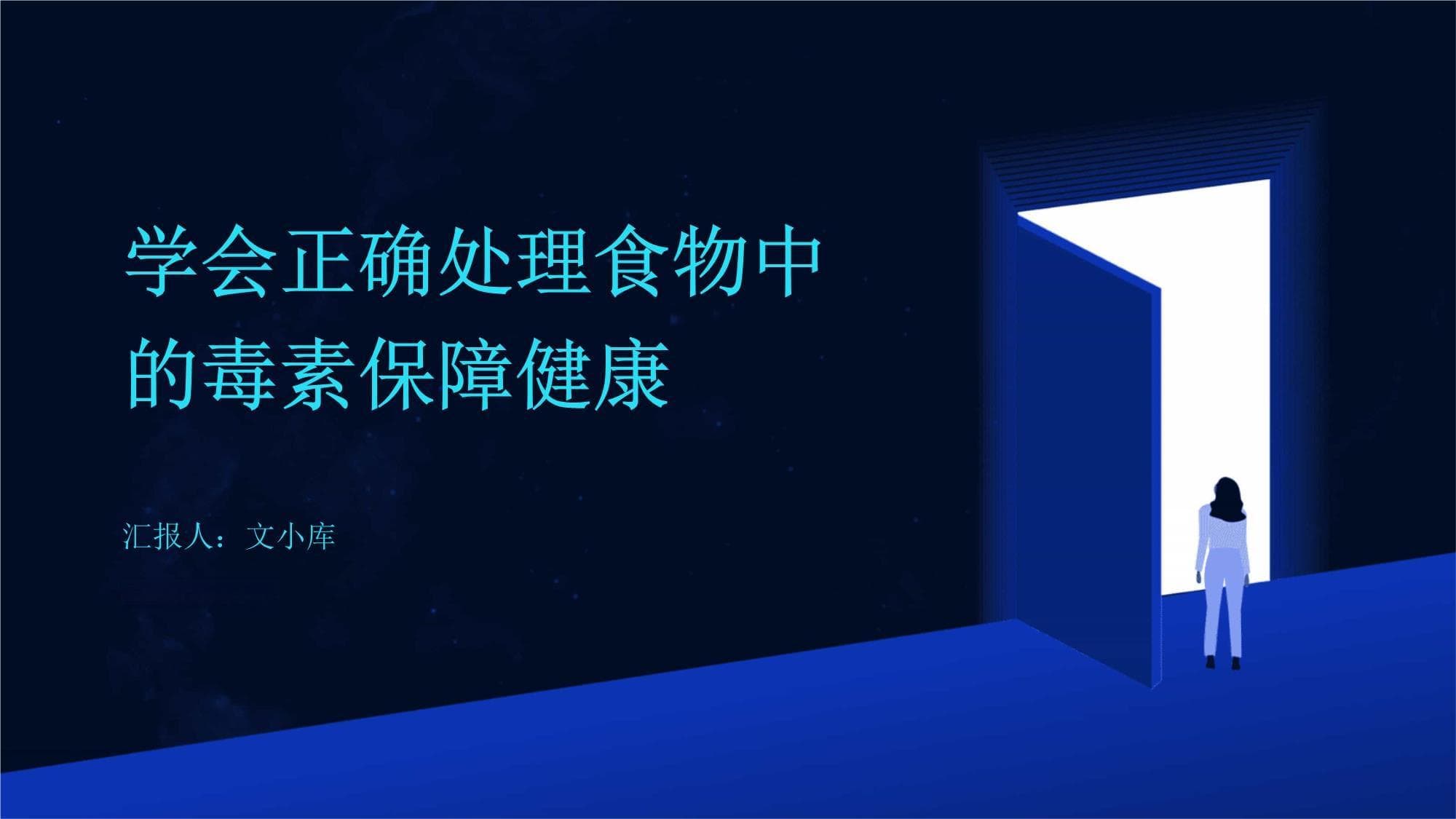 学会正确处理食物中的毒素保障健康

汇报人：文小库